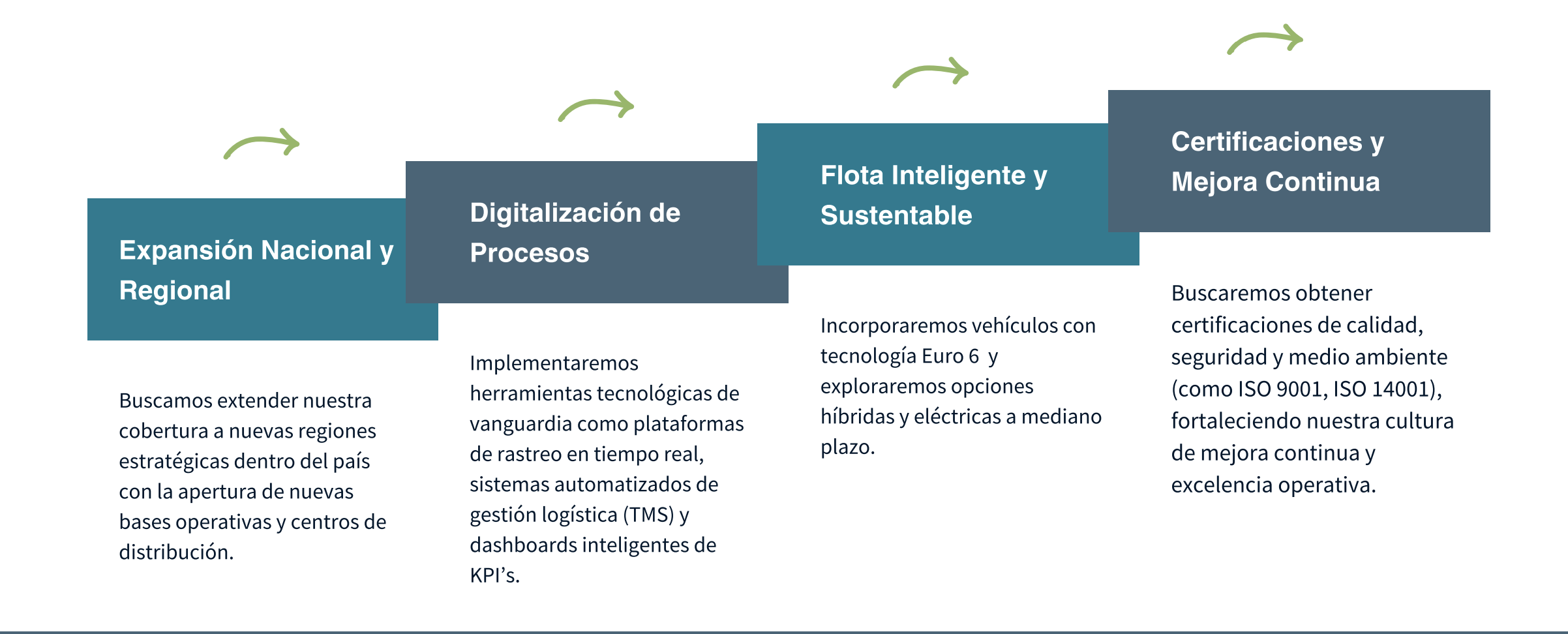 Expansión Nacional y Regional

Buscamos extender nuestra cobertura a nuevas regiones estratégicas dentro del país con la apertura de nuevas bases operativas y centros de distribución.

Digitalización de Procesos

Implementaremos herramientas tecnológicas de vanguardia como plataformas de rastreo en tiempo real, sistemas automatizados de gestión logística (TMS) y dashboards inteligentes de KPI's.

Flota Inteligente y Sustentable

Incorporaremos vehículos con tecnología Euro 6 y exploraremos opciones híbridas y eléctricas a mediano plazo.

Certificaciones y Mejora Continua

Buscaremos obtener certificaciones de calidad, seguridad y medio ambiente (como ISO 9001, ISO 14001), fortaleciendo nuestra cultura de mejora continua y excelencia operativa.